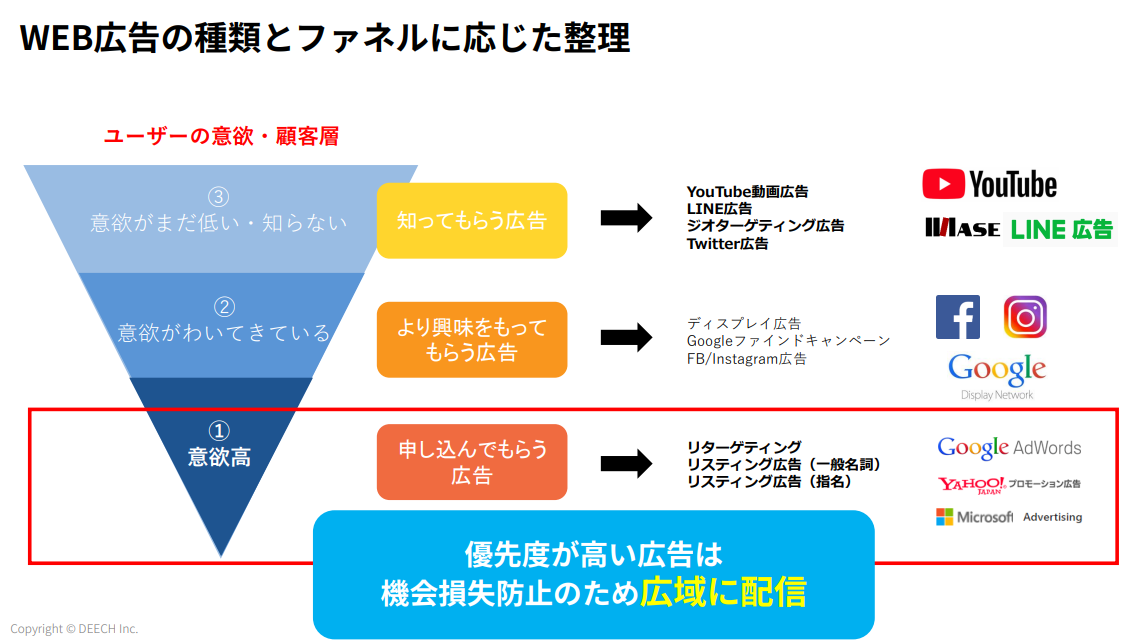 WEB広告の種類とファネルに応じた整理

ユーザーの意欲・顧客層

③
意欲がまだ低い・知らない

知ってもらう広告

YouTube動画広告
LINE広告
ジオターゲティング広告
Twitter広告

YouTube
MASE LINE 広告

②
意欲がわいてきている

より興味をもってもらう広告

ディスプレイ広告
Googleファインドキャンペーン
FB/Instagram広告

Google
Display Network

①
意欲高

申し込んでもらう広告

リターゲティング
リスティング広告（一般名詞）
リスティング広告（指名）

Google AdWords
YAHOO! JAPAN プロモーション広告
Microsoft Advertising

優先度が高い広告は
機会損失防止のため広域に配信

Copyright © DEECH Inc.